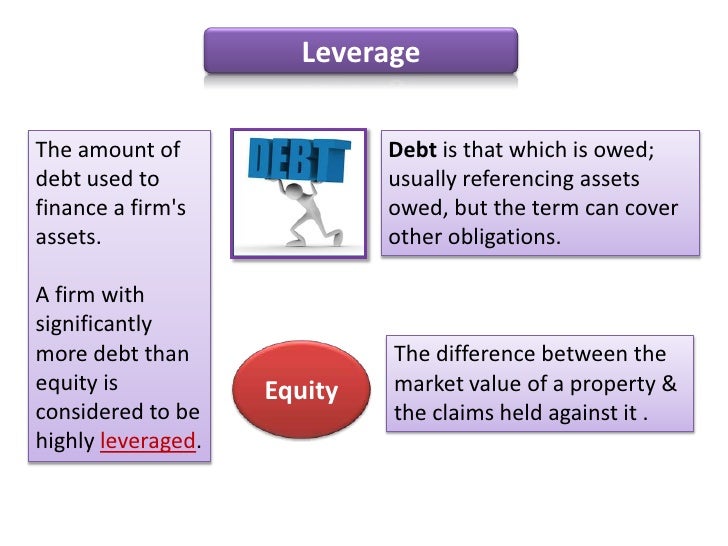 Leverage

The amount of debt used to finance a firm's assets.

A firm with significantly more debt than equity is considered to be highly leveraged.

DEBT

Debt is that which is owed; usually referencing assets owed, but the term can cover other obligations.

Equity

The difference between the market value of a property & the claims held against it .